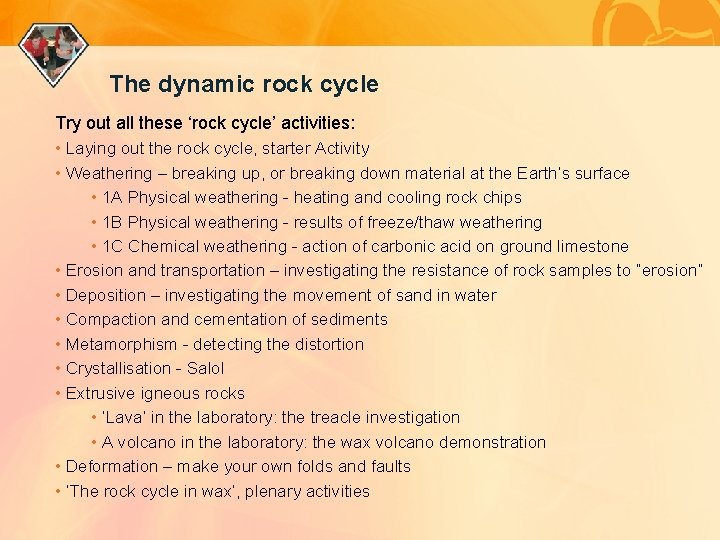 The dynamic rock cycle

Try out all these ‘rock cycle’ activities:

• Laying out the rock cycle, starter Activity
• Weathering – breaking up, or breaking down material at the Earth's surface
 • 1A Physical weathering - heating and cooling rock chips
 • 1B Physical weathering - results of freeze/thaw weathering
 • 1C Chemical weathering - action of carbonic acid on ground limestone
• Erosion and transportation – investigating the resistance of rock samples to "erosion"
• Deposition – investigating the movement of sand in water
• Compaction and cementation of sediments
• Metamorphism - detecting the distortion
• Crystallisation - Salol
• Extrusive igneous rocks
 • 'Lava' in the laboratory: the treacle investigation
 • A volcano in the laboratory: the wax volcano demonstration
• Deformation – make your own folds and faults
• 'The rock cycle in wax', plenary activities